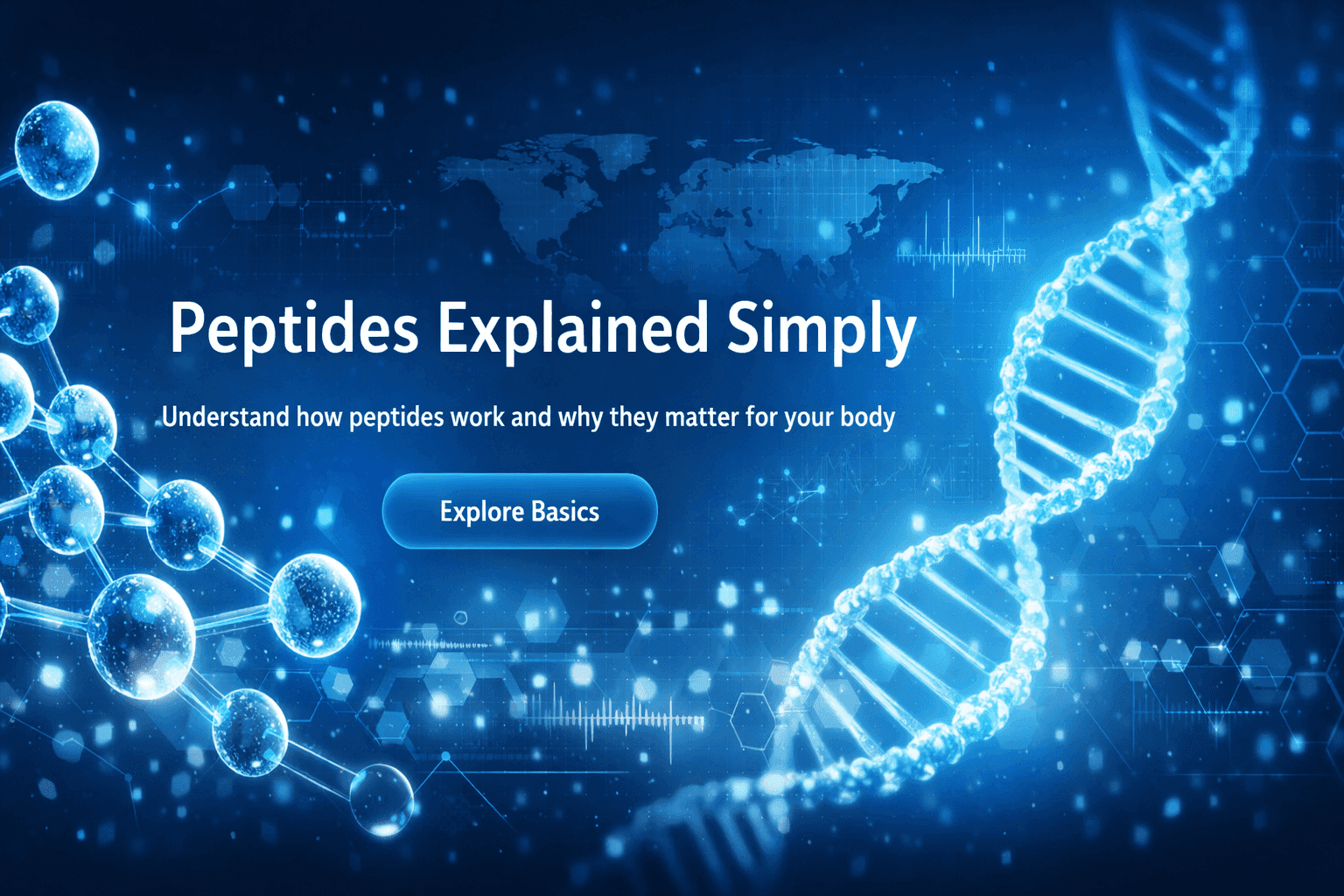 Peptides Explained Simply

Understand how peptides work and why they matter for your body

Explore Basics